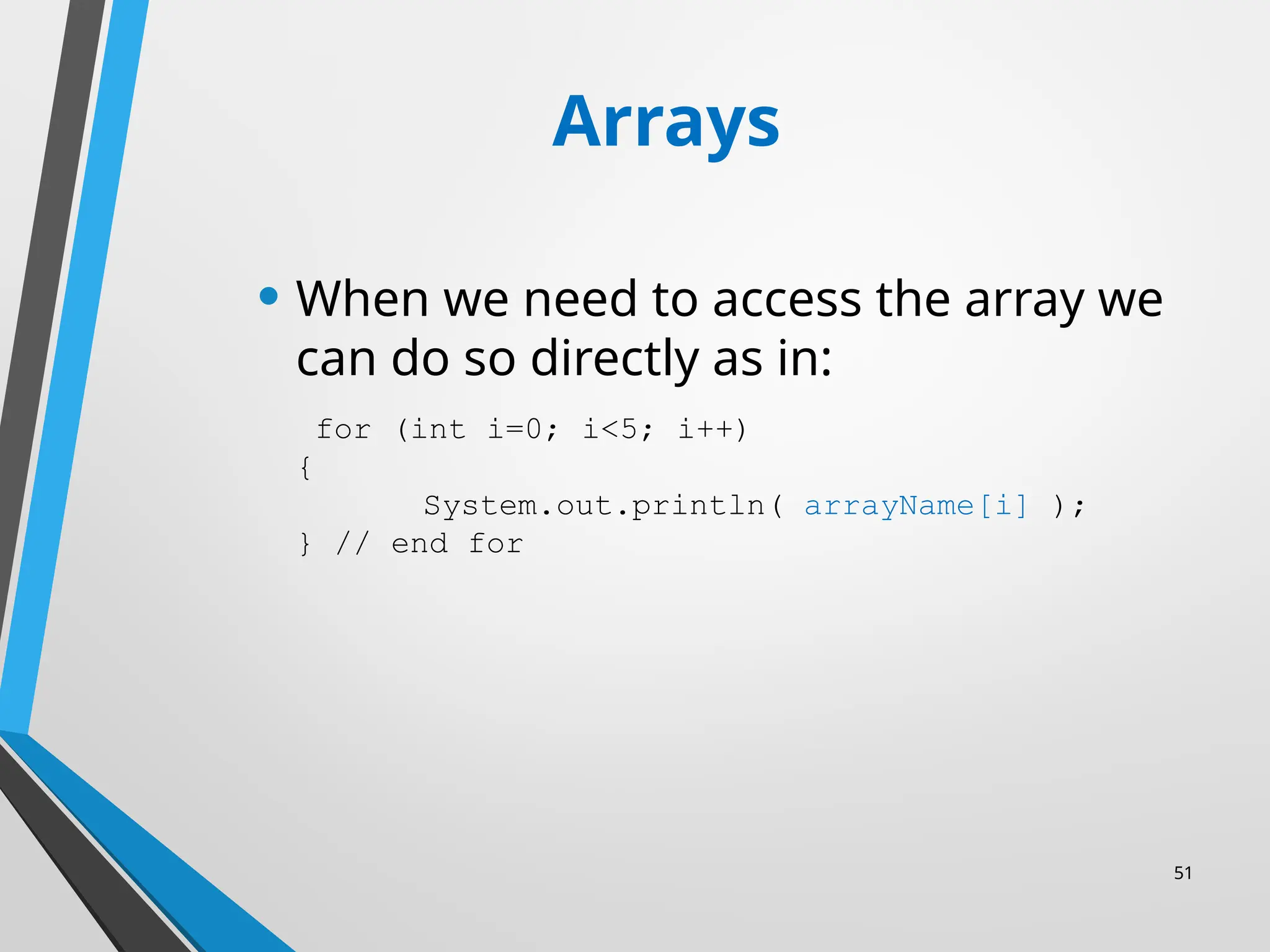 Arrays

• When we need to access the array we can do so directly as in:

for (int i=0; i<5; i++)
{
	System.out.println( arrayName[i] );
} // end for

51